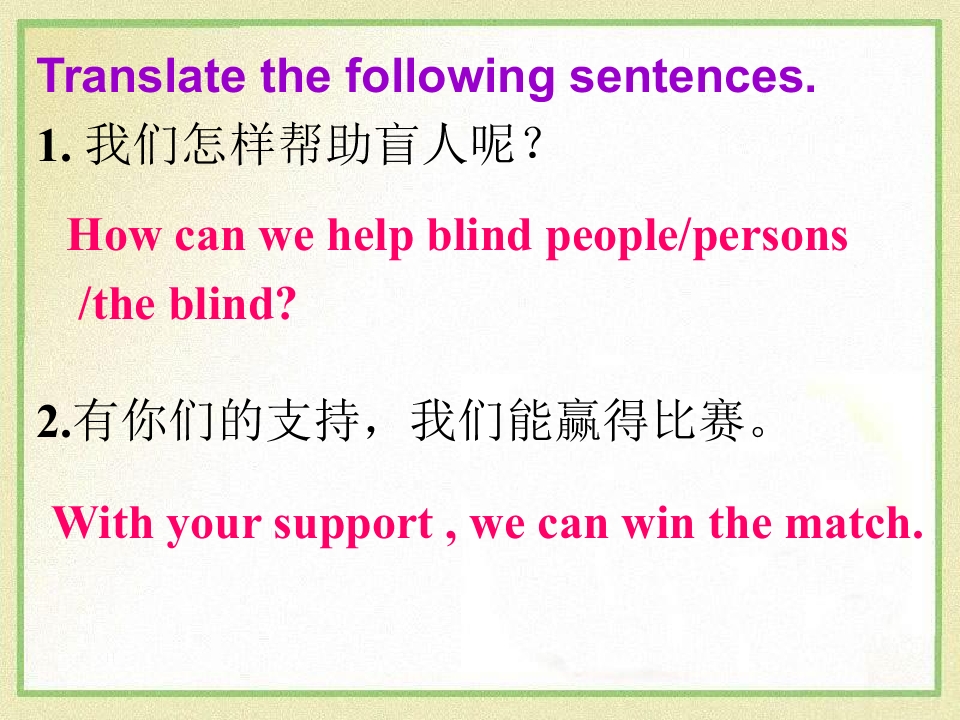 Translate the following sentences.

1. 我们怎样帮助盲人呢？

How can we help blind people/persons /the blind?

2.有你们的支持，我们能赢得比赛。

With your support , we can win the match.